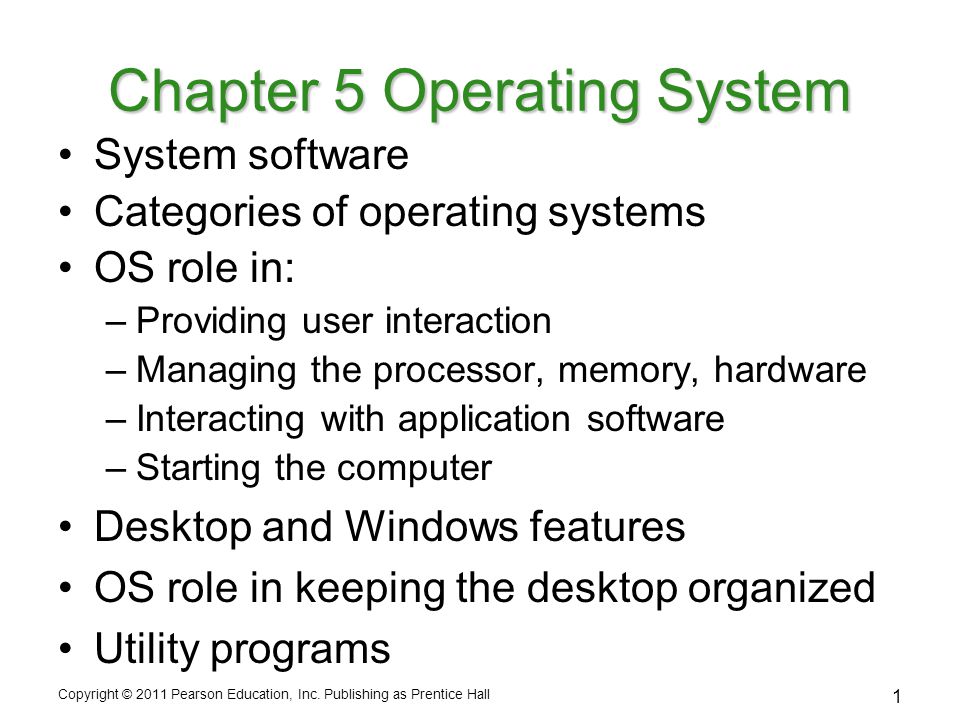 Chapter 5 Operating System

• System software
• Categories of operating systems
• OS role in:
– Providing user interaction
– Managing the processor, memory, hardware
– Interacting with application software
– Starting the computer
• Desktop and Windows features
• OS role in keeping the desktop organized
• Utility programs

Copyright © 2011 Pearson Education, Inc. Publishing as Prentice Hall

1